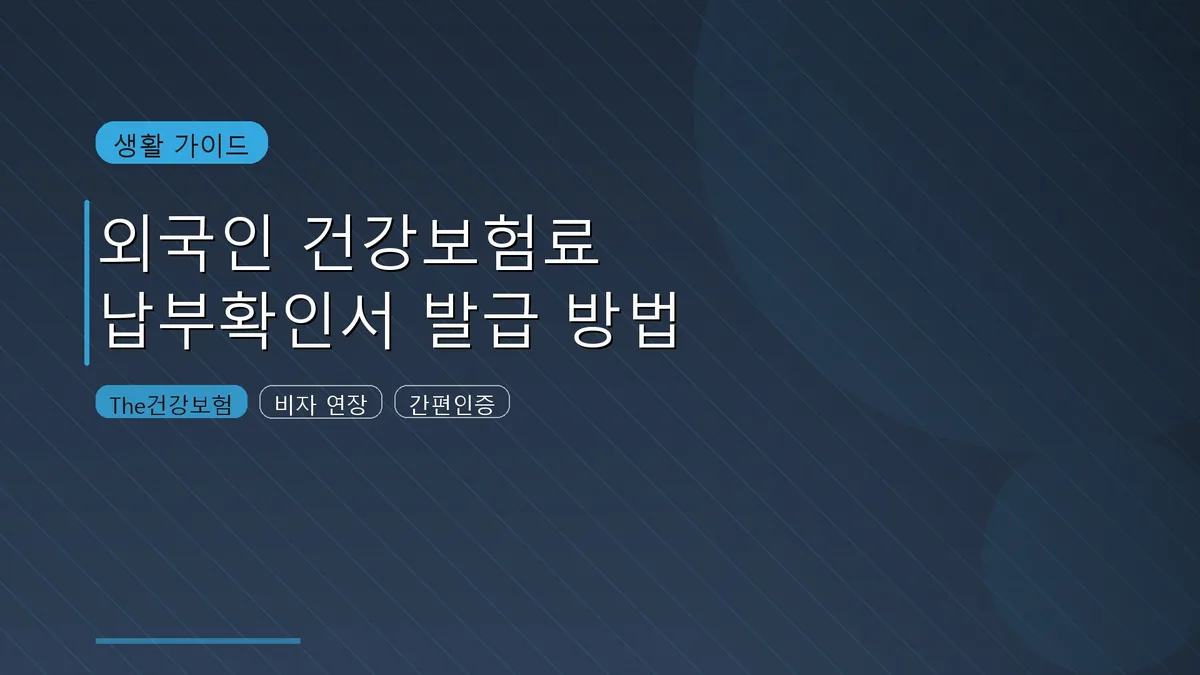 생활 가이드

외국인 건강보험료 납부확인서 발급 방법

The건강보험 비자 연장 간편인증